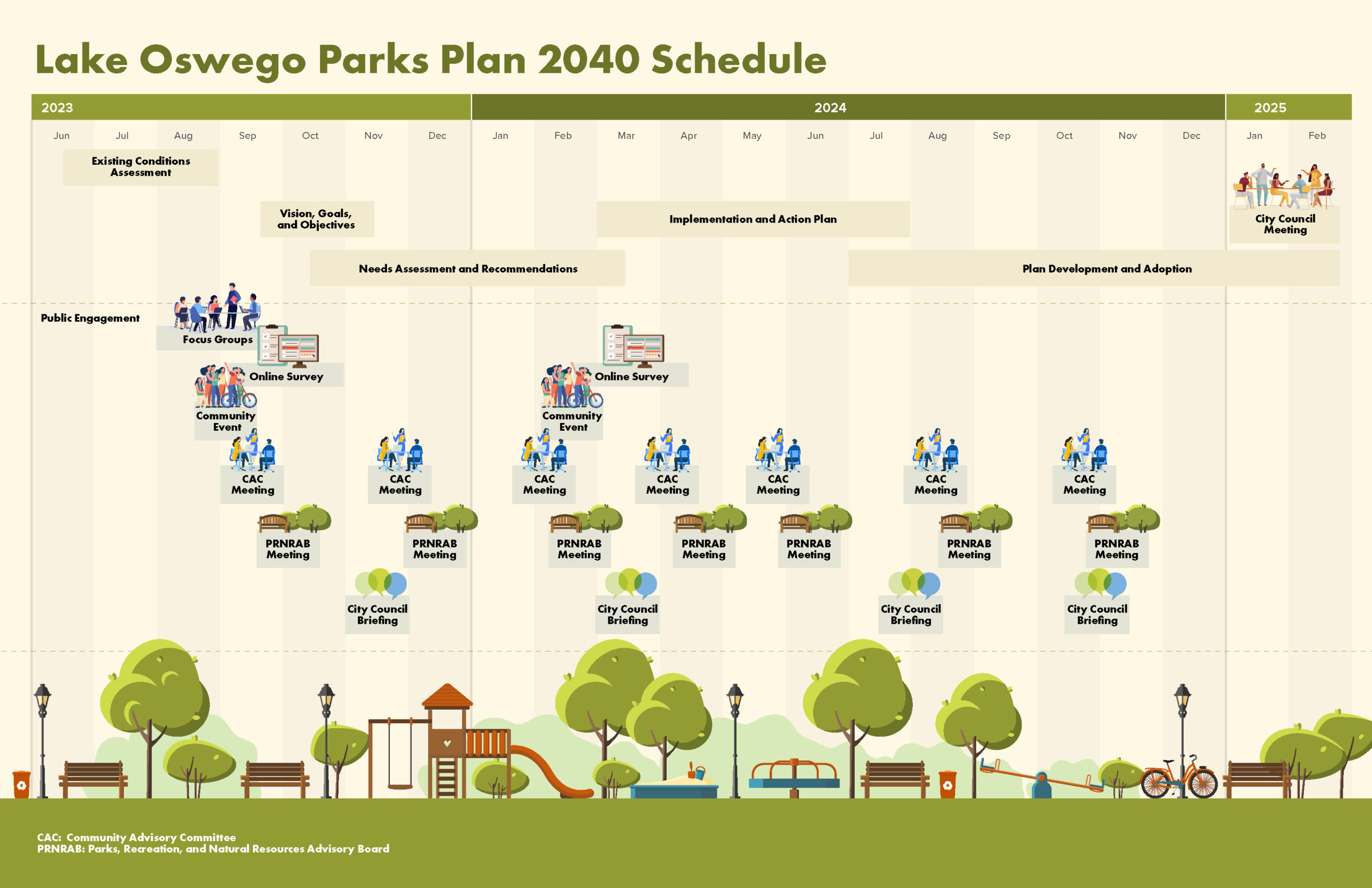 Lake Oswego Parks Plan 2040 Schedule

2023

2024

2025

Jun Jul Aug Sep Oct Nov Dec Jan Feb Mar Apr May Jun Jul Aug Sep Oct Nov Dec Jan Feb

Existing Conditions Assessment

Vision, Goals, and Objectives

Implementation and Action Plan

City Council Meeting

Needs Assessment and Recommendations

Plan Development and Adoption

Public Engagement

Focus Groups

Online Survey

Online Survey

Community Event

Community Event

CAC Meeting

CAC Meeting

CAC Meeting

CAC Meeting

CAC Meeting

CAC Meeting

CAC Meeting

PRNRAB Meeting

PRNRAB Meeting

PRNRAB Meeting

PRNRAB Meeting

PRNRAB Meeting

PRNRAB Meeting

PRNRAB Meeting

City Council Briefing

City Council Briefing

City Council Briefing

City Council Briefing

CAC: Community Advisory Committee
PRNRAB: Parks, Recreation, and Natural Resources Advisory Board